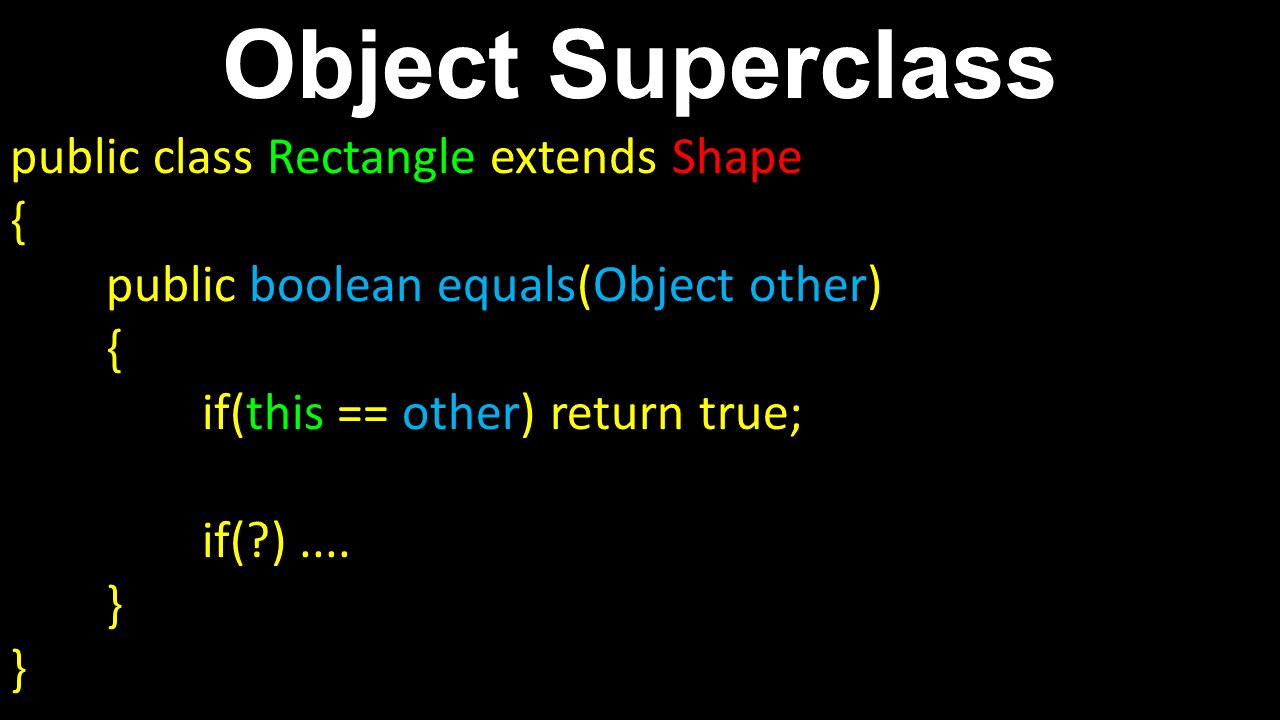 Object Superclass

public class Rectangle extends Shape
{
public boolean equals(Object other)
{
if(this == other) return true;

if(?) ....
}
}